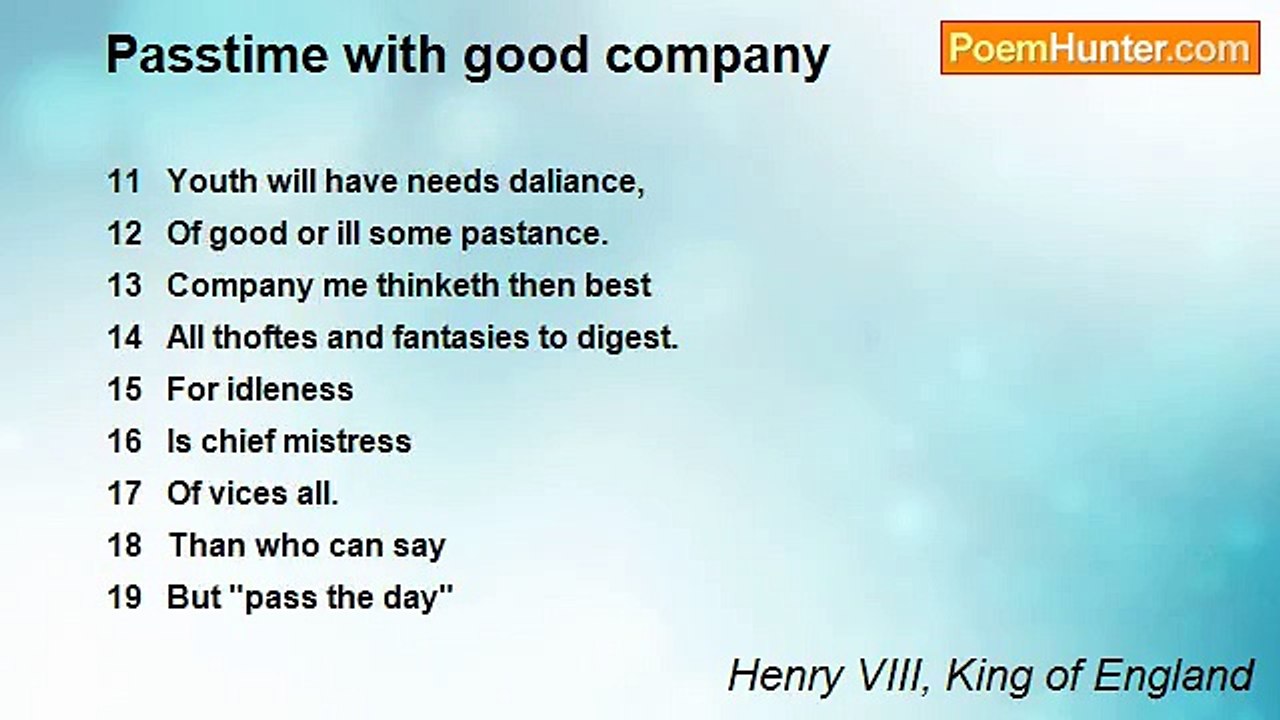 Passtime with good company

PoemHunter.com

11 Youth will have needs daliance,
12 Of good or ill some pastance.
13 Company me thinketh then best
14 All thoftes and fantasies to digest.
15 For idleness
16 Is chief mistress
17 Of vices all.
18 Than who can say
19 But "pass the day"

Henry VIII, King of England